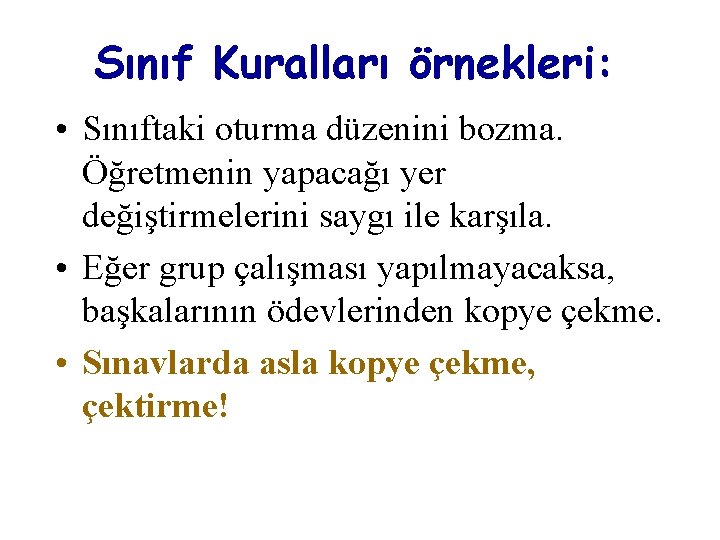 Sınıf Kuralları örnekleri:

• Sınıftaki oturma düzenini bozma. Öğretmenin yapacağı yer değiştirmelerini saygı ile karşıla.

• Eğer grup çalışması yapılmayacaksa, başkalarının ödevlerinden kopye çekme.

• Sınavlarda asla kopye çekme, çektirme!